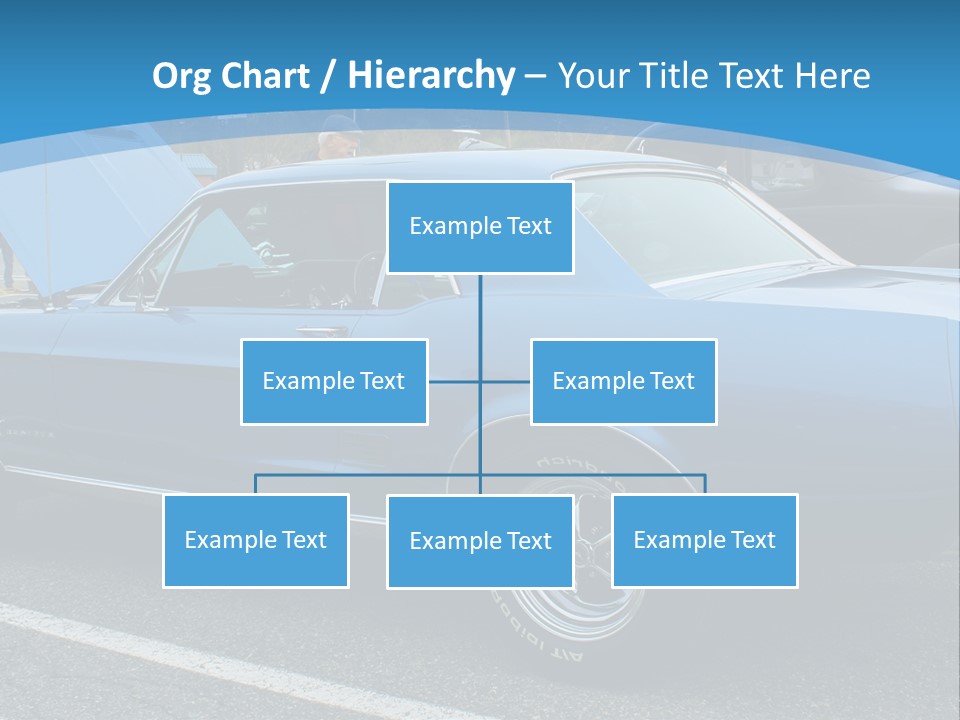 Org Chart / Hierarchy – Your Title Text Here

Example Text

Example Text

Example Text

Example Text

Example Text

Example Text